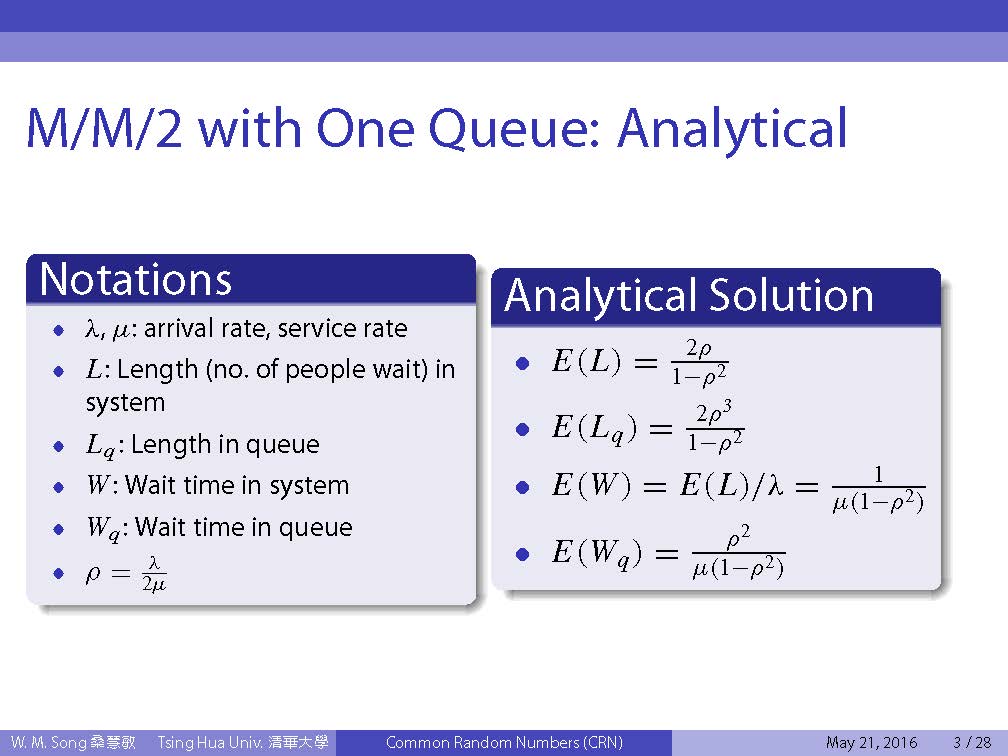 M/M/2 with One Queue: Analytical

Notations

- $\lambda$, $\mu$: arrival rate, service rate
- $L$: Length (no. of people wait) in system
- $L_q$: Length in queue
- $W$: Wait time in system
- $W_q$: Wait time in queue
- $\rho = \frac{\lambda}{2\mu}$

Analytical Solution

- $E(L) = \frac{2\rho}{1-\rho^2}$
- $E(L_q) = \frac{2\rho^3}{1-\rho^2}$
- $E(W) = E(L)/\lambda = \frac{1}{\mu(1-\rho^2)}$
- $E(W_q) = \frac{\rho^2}{\mu(1-\rho^2)}$

W. M. Song 桑慧敏 Tsing Hua Univ. 清華大學 Common Random Numbers (CRN) May 21, 2016 3 / 28